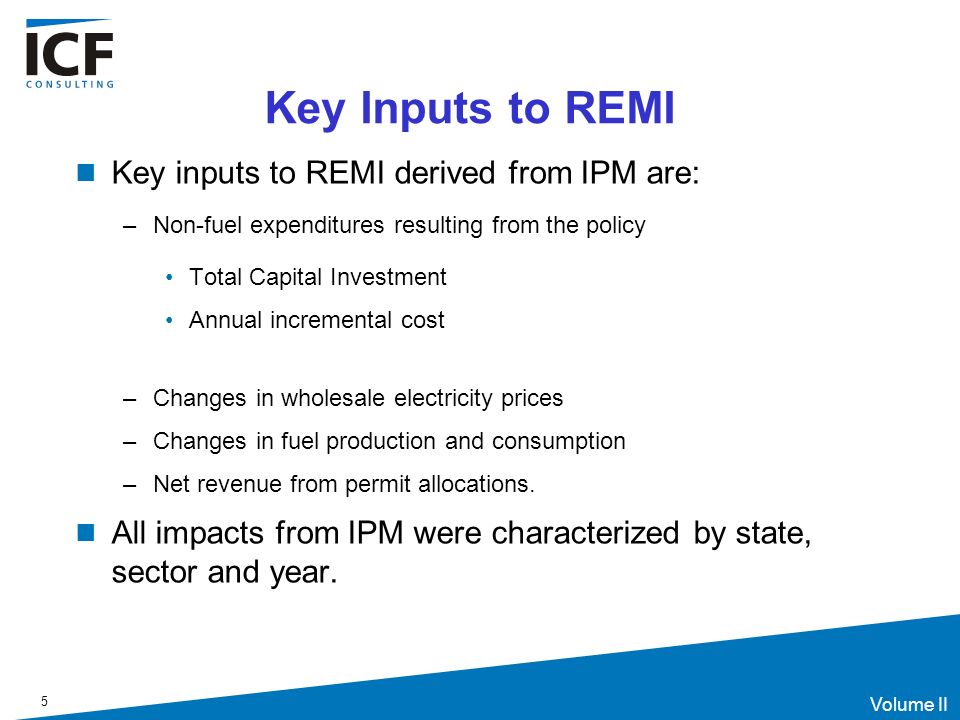 ICF
CONSULTING

Key Inputs to REMI

Key inputs to REMI derived from IPM are:

– Non-fuel expenditures resulting from the policy

• Total Capital Investment

• Annual incremental cost

– Changes in wholesale electricity prices

– Changes in fuel production and consumption

– Net revenue from permit allocations.

All impacts from IPM were characterized by state, sector and year.

5

Volume II